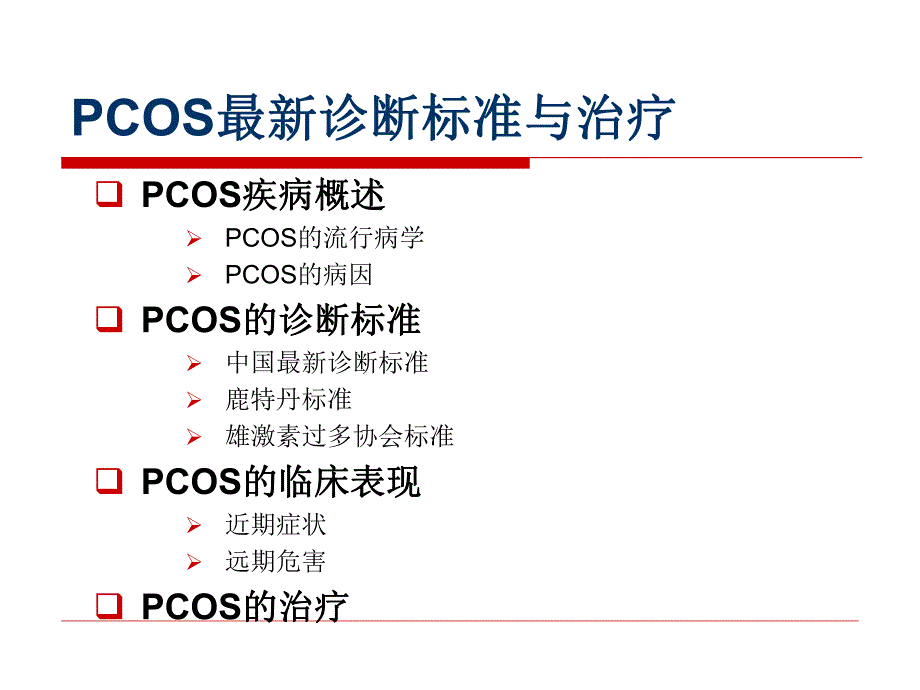 PCOS最新诊断标准与治疗

❑ PCOS疾病概述
➢ PCOS的流行病学
➢ PCOS的病因

❑ PCOS的诊断标准
➢ 中国最新诊断标准
➢ 鹿特丹标准
➢ 雄激素过多协会标准

❑ PCOS的临床表现
➢ 近期症状
➢ 远期危害

❑ PCOS的治疗